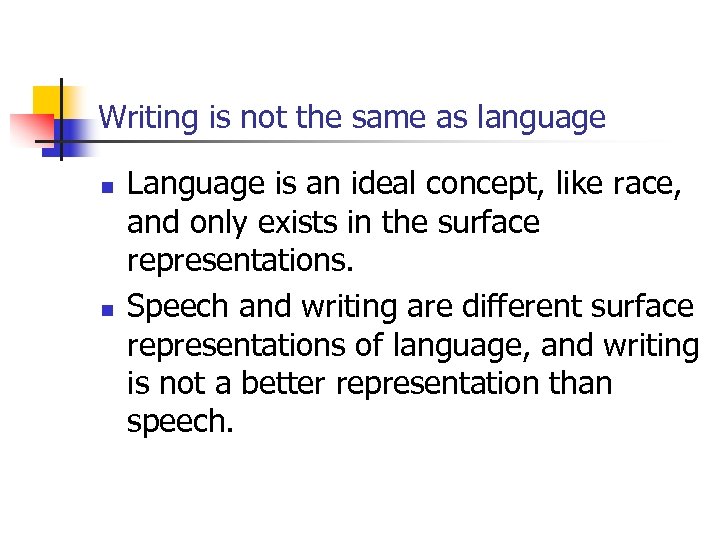 Writing is not the same as language

- Language is an ideal concept, like race, and only exists in the surface representations.
- Speech and writing are different surface representations of language, and writing is not a better representation than speech.